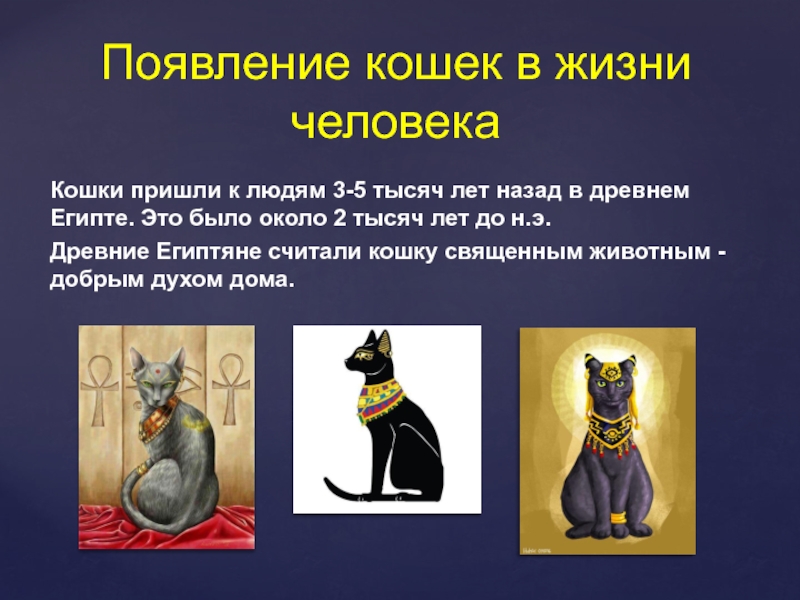 Появление кошек в жизни человека

Кошки пришли к людям 3-5 тысяч лет назад в древнем Египте. Это было около 2 тысяч лет до н.э.

Древние Египтяне считали кошку священным животным - добрым духом дома.